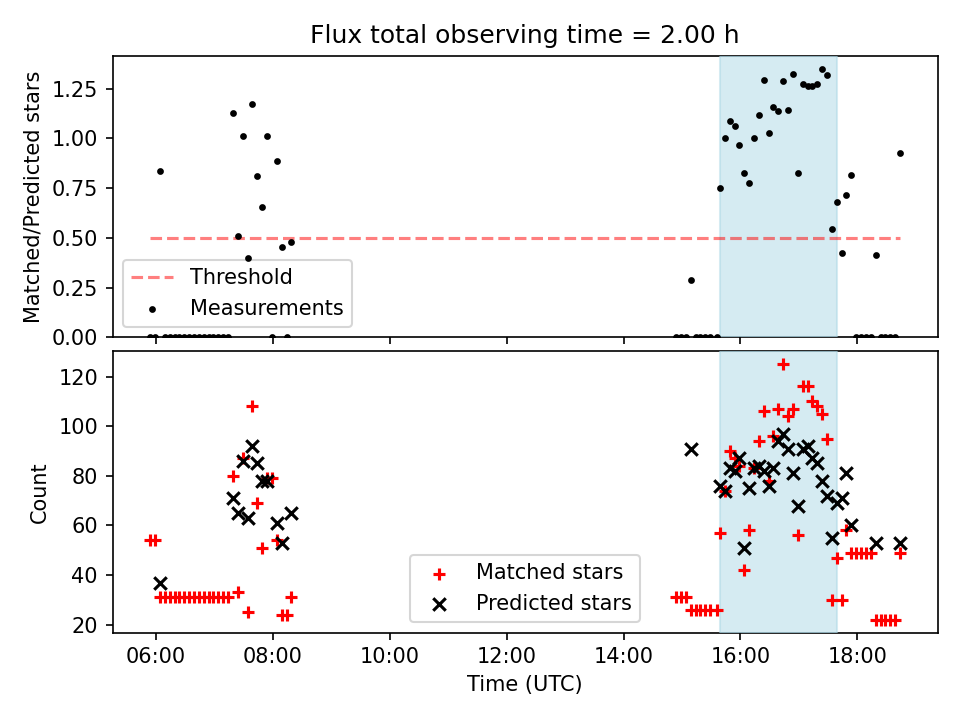 Flux total observing time = 2.00 h

Matched/Predicted stars

1.25
1.00
0.75
0.50
0.25
0.00

Threshold
Measurements

Count

120
100
80
60
40
20

Matched stars
Predicted stars

06:00
08:00
10:00
12:00
14:00
16:00
18:00

Time (UTC)